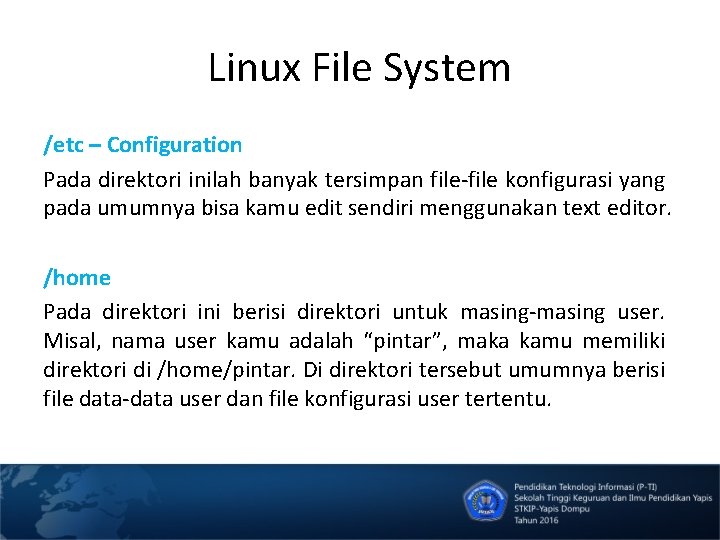 Linux File System

/etc – Configuration

Pada direktori inilah banyak tersimpan file-file konfigurasi yang pada umumnya bisa kamu edit sendiri menggunakan text editor.

/home

Pada direktori ini berisi direktori untuk masing-masing user. Misal, nama user kamu adalah “pintar”, maka kamu memiliki direktori di /home/pintar. Di direktori tersebut umumnya berisi file data-data user dan file konfigurasi user tertentu.

Pendidikan Teknologi Informasi (P-TI)
Sekolah Tinggi Keguruan dan Ilmu Pendidikan Yapis
STKIP-Yapis Dompu
Tahun 2016